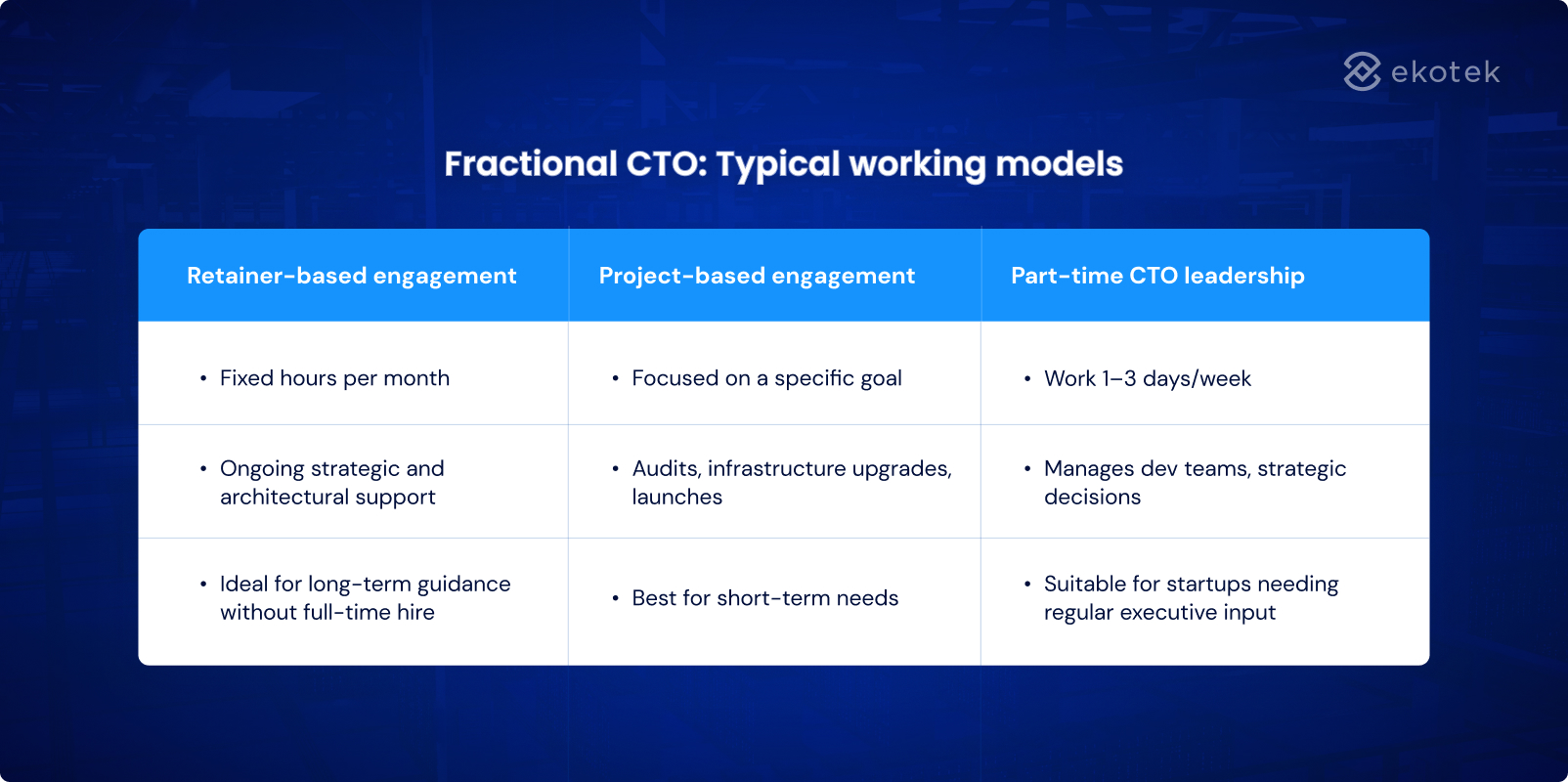 ekotek

Fractional CTO: Typical working models

| Retainer-based engagement | Project-based engagement | Part-time CTO leadership |
|---|---|---|
| • Fixed hours per month | • Focused on a specific goal | • Work 1–3 days/week |
| • Ongoing strategic and architectural support | • Audits, infrastructure upgrades, launches | • Manages dev teams, strategic decisions |
| • Ideal for long-term guidance without full-time hire | • Best for short-term needs | • Suitable for startups needing regular executive input |